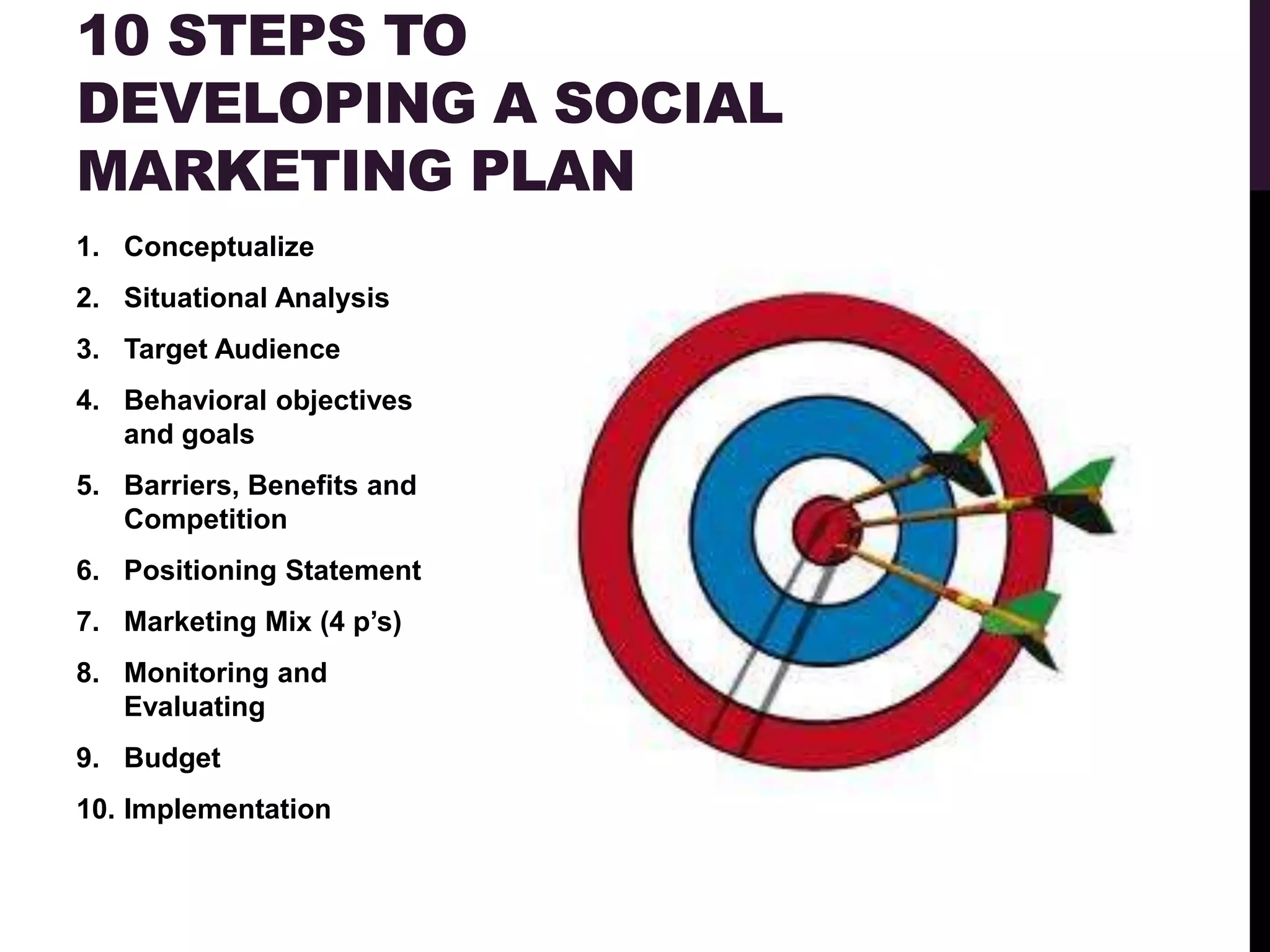 10 STEPS TO DEVELOPING A SOCIAL MARKETING PLAN

1. Conceptualize
2. Situational Analysis
3. Target Audience
4. Behavioral objectives and goals
5. Barriers, Benefits and Competition
6. Positioning Statement
7. Marketing Mix (4 p’s)
8. Monitoring and Evaluating
9. Budget
10. Implementation